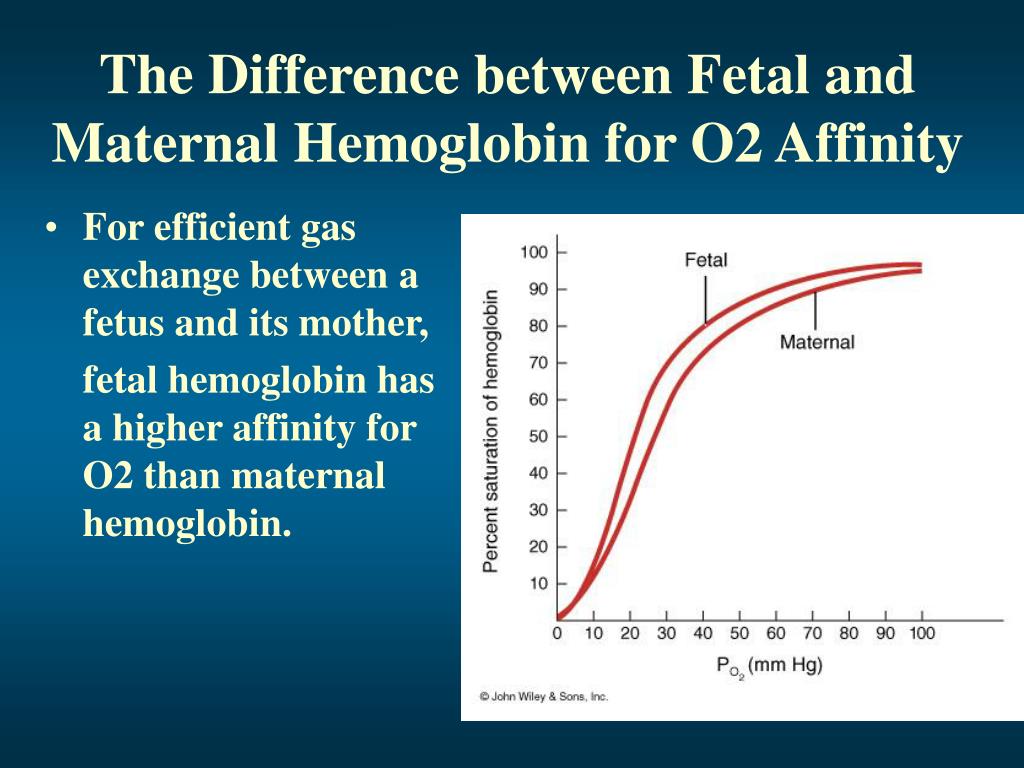 The Difference between Fetal and Maternal Hemoglobin for O2 Affinity

• For efficient gas exchange between a fetus and its mother,

fetal hemoglobin has a higher affinity for O2 than maternal hemoglobin.

Percent saturation of hemoglobin

100
90
80
70
60
50
40
30
20
10

Fetal

Maternal

0 10 20 30 40 50 60 70 80 90 100

$P_{O_2}$ (mm Hg)

© John Wiley & Sons, Inc.